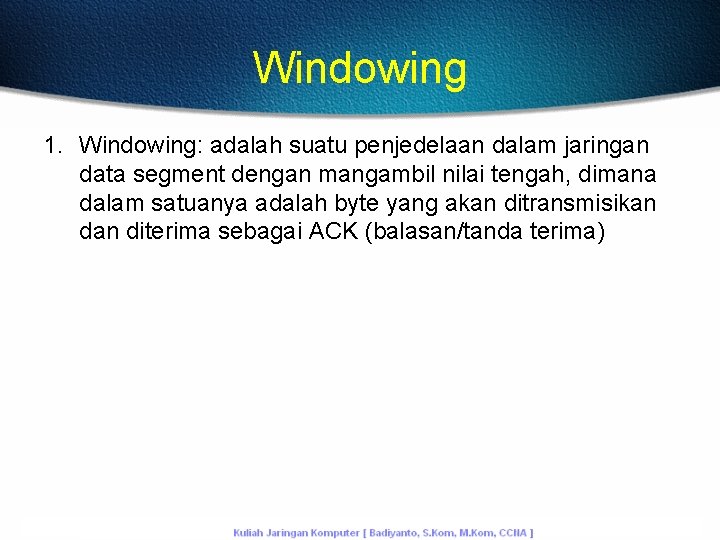 Windowing

1. Windowing: adalah suatu penjedelaan dalam jaringan data segment dengan mangambil nilai tengah, dimana dalam satuanya adalah byte yang akan ditransmisikan dan diterima sebagai ACK (balasan/tanda terima)

Kuliah Jaringan Komputer [ Badiyanto, S.Kom, M.Kom, CCNA ]